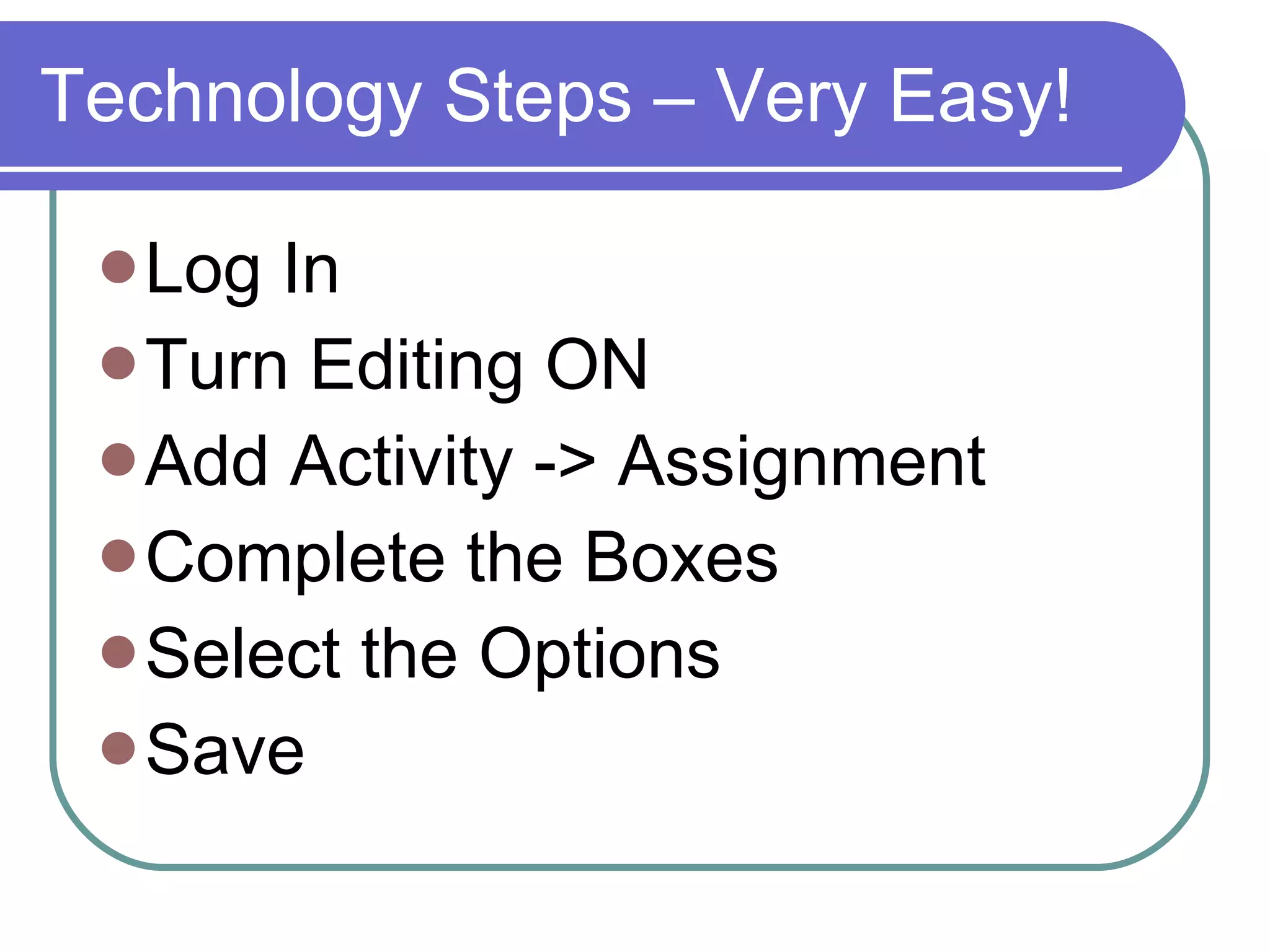 Technology Steps – Very Easy!

- Log In
- Turn Editing ON
- Add Activity -> Assignment
- Complete the Boxes
- Select the Options
- Save